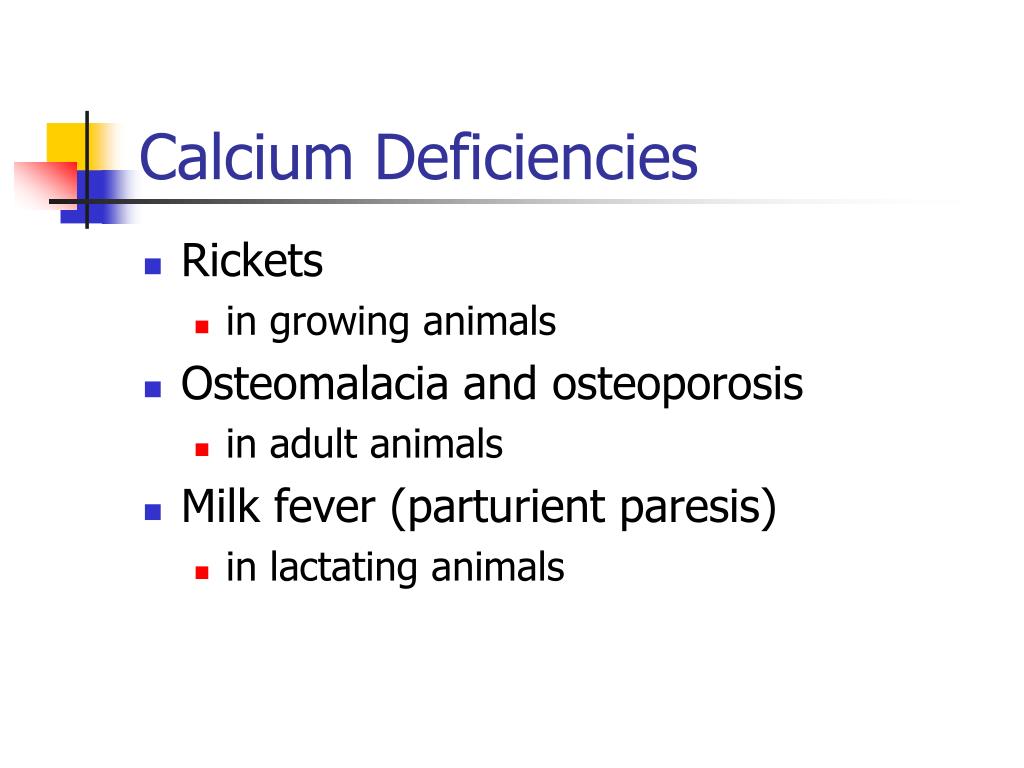 Calcium Deficiencies

- Rickets
  - in growing animals
- Osteomalacia and osteoporosis
  - in adult animals
- Milk fever (parturient paresis)
  - in lactating animals